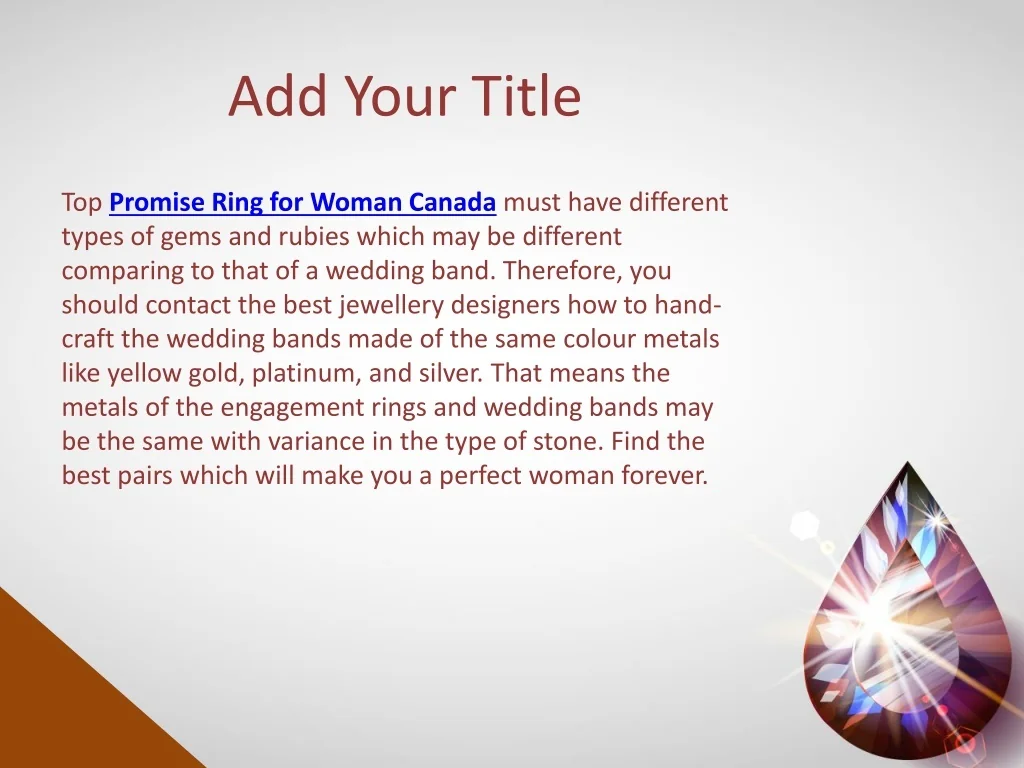 Add Your Title

Top Promise Ring for Woman Canada must have different types of gems and rubies which may be different comparing to that of a wedding band. Therefore, you should contact the best jewellery designers how to hand-craft the wedding bands made of the same colour metals like yellow gold, platinum, and silver. That means the metals of the engagement rings and wedding bands may be the same with variance in the type of stone. Find the best pairs which will make you a perfect woman forever.